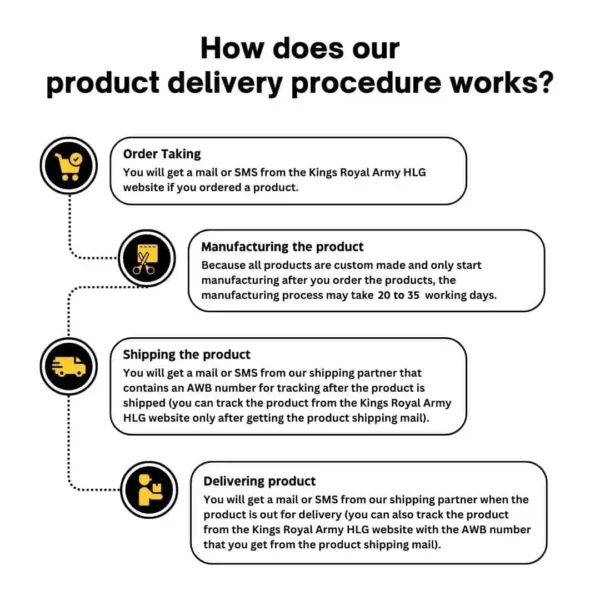 How does our product delivery procedure works?

Order Taking
You will get a mail or SMS from the Kings Royal Army HLG website if you ordered a product.

Manufacturing the product
Because all products are custom made and only start manufacturing after you order the products, the manufacturing process may take 20 to 35 working days.

Shipping the product
You will get a mail or SMS from our shipping partner that contains an AWB number for tracking after the product is shipped (you can track the product from the Kings Royal Army HLG website only after getting the product shipping mail).

Delivering product
You will get a mail or SMS from our shipping partner when the product is out for delivery (you can also track the product from the Kings Royal Army HLG website with the AWB number that you get from the product shipping mail).